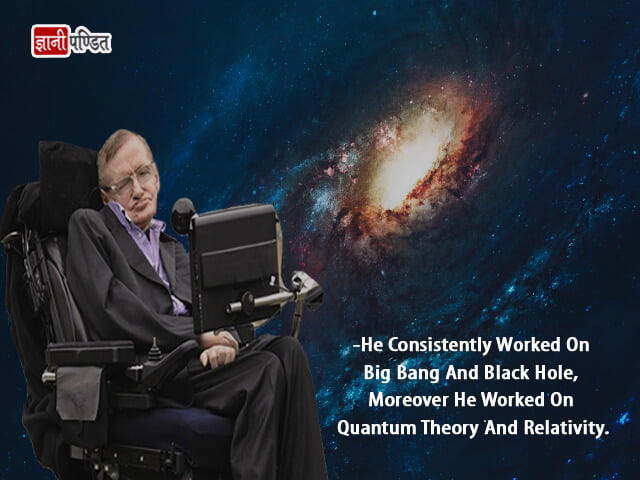 ज्ञानी पण्डित

-He Consistently Worked On Big Bang And Black Hole, Moreover He Worked On Quantum Theory And Relativity.